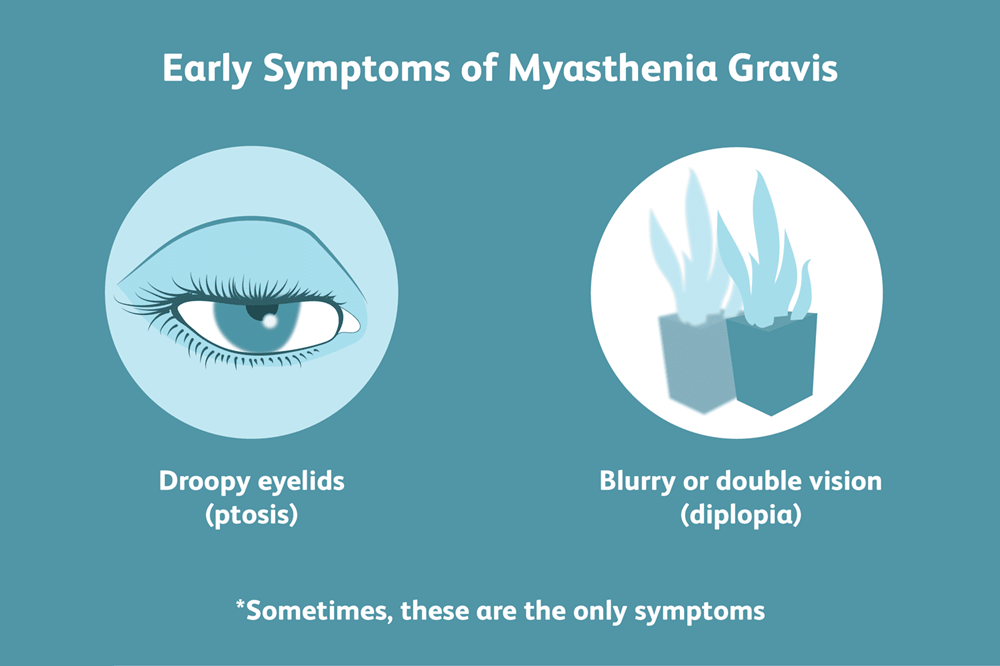 Early Symptoms of Myasthenia Gravis

Droopy eyelids (ptosis)

Blurry or double vision (diplopia)

*Sometimes, these are the only symptoms